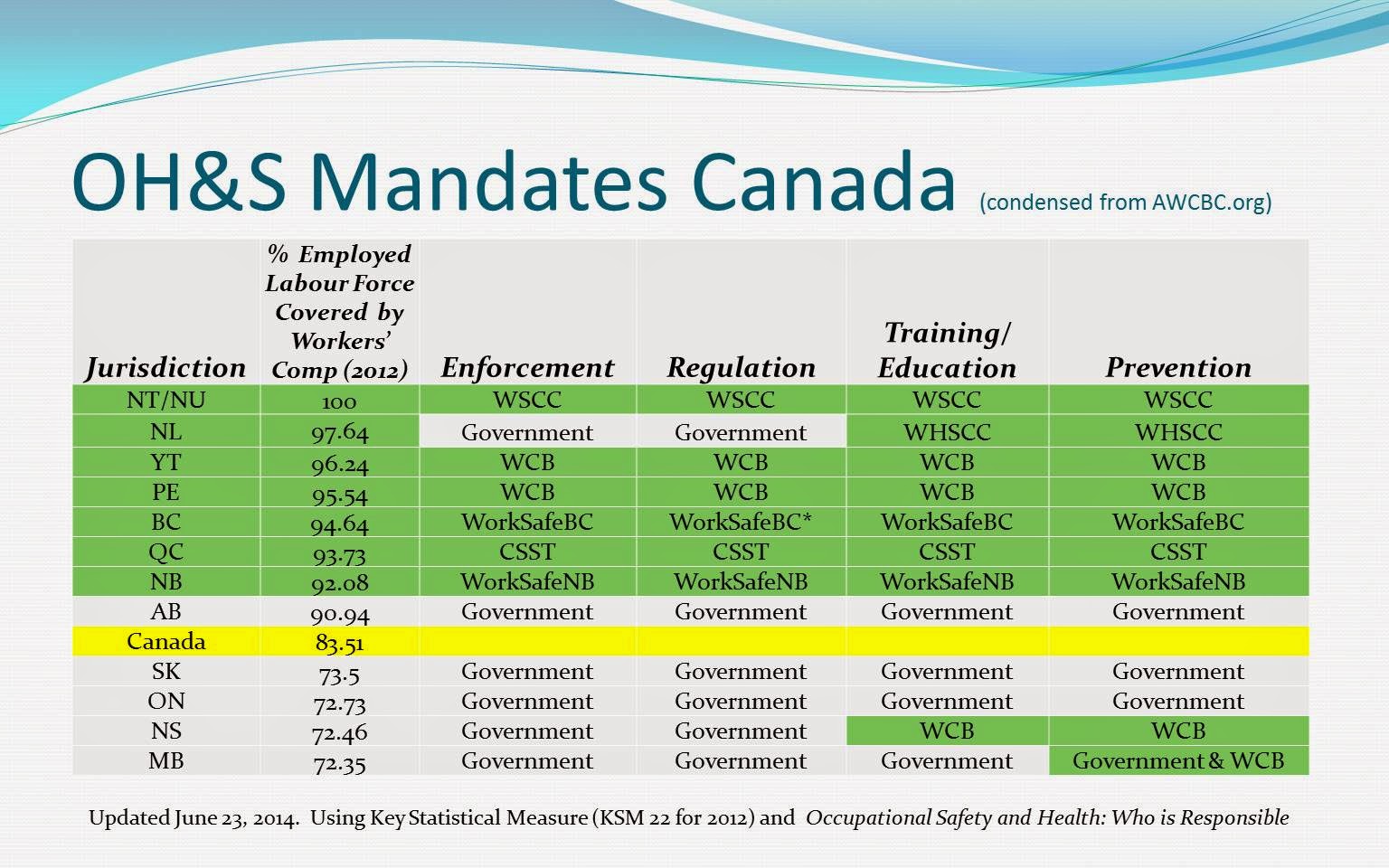 OH&S Mandates Canada (condensed from AWCBC.org)

| Jurisdiction | % Employed Labour Force Covered by Workers' Comp (2012) | Enforcement | Regulation | Training/ Education | Prevention |
|---|---|---|---|---|---|
| NT/NU | 100 | WSCC | WSCC | WSCC | WSCC |
| NL | 97.64 | Government | Government | WHSCC | WHSCC |
| YT | 96.24 | WCB | WCB | WCB | WCB |
| PE | 95.54 | WCB | WCB | WCB | WCB |
| BC | 94.64 | WorkSafeBC | WorkSafeBC* | WorkSafeBC | WorkSafeBC |
| QC | 93.73 | CSST | CSST | CSST | CSST |
| NB | 92.08 | WorkSafeNB | WorkSafeNB | WorkSafeNB | WorkSafeNB |
| AB | 90.94 | Government | Government | Government | Government |
| Canada | 83.51 | | | | |
| SK | 73.5 | Government | Government | Government | Government |
| ON | 72.73 | Government | Government | Government | Government |
| NS | 72.46 | Government | Government | WCB | WCB |
| MB | 72.35 | Government | Government | Government | Government & WCB |

Updated June 23, 2014. Using Key Statistical Measure (KSM 22 for 2012) and Occupational Safety and Health: Who is Responsible